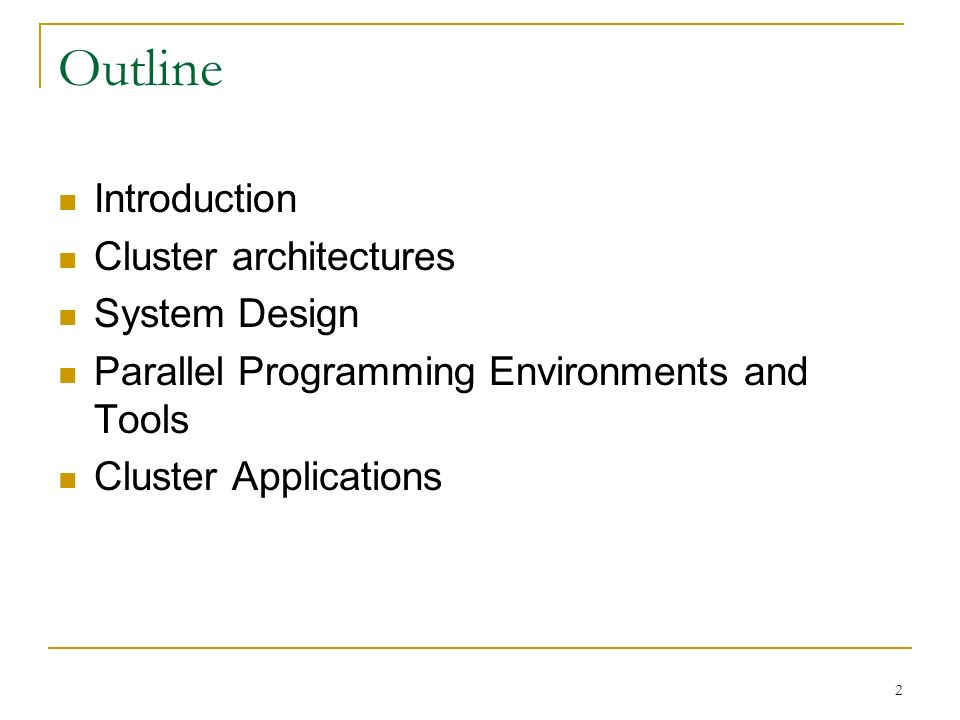 Outline

- Introduction
- Cluster architectures
- System Design
- Parallel Programming Environments and Tools
- Cluster Applications

2